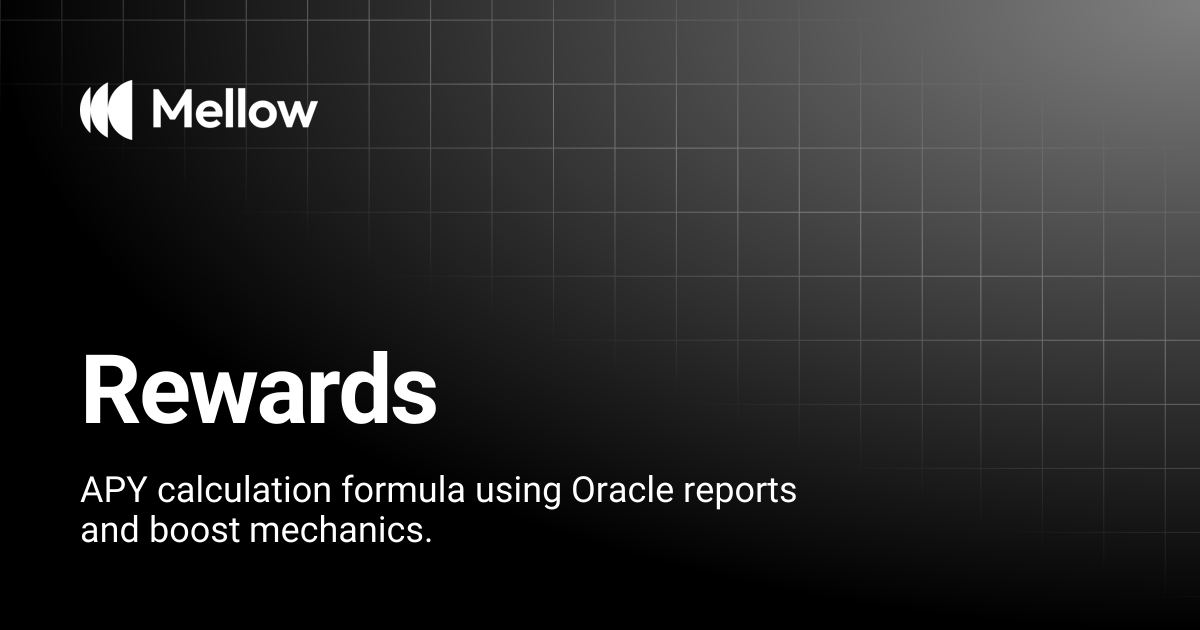 Mellow

Rewards

APY calculation formula using Oracle reports and boost mechanics.